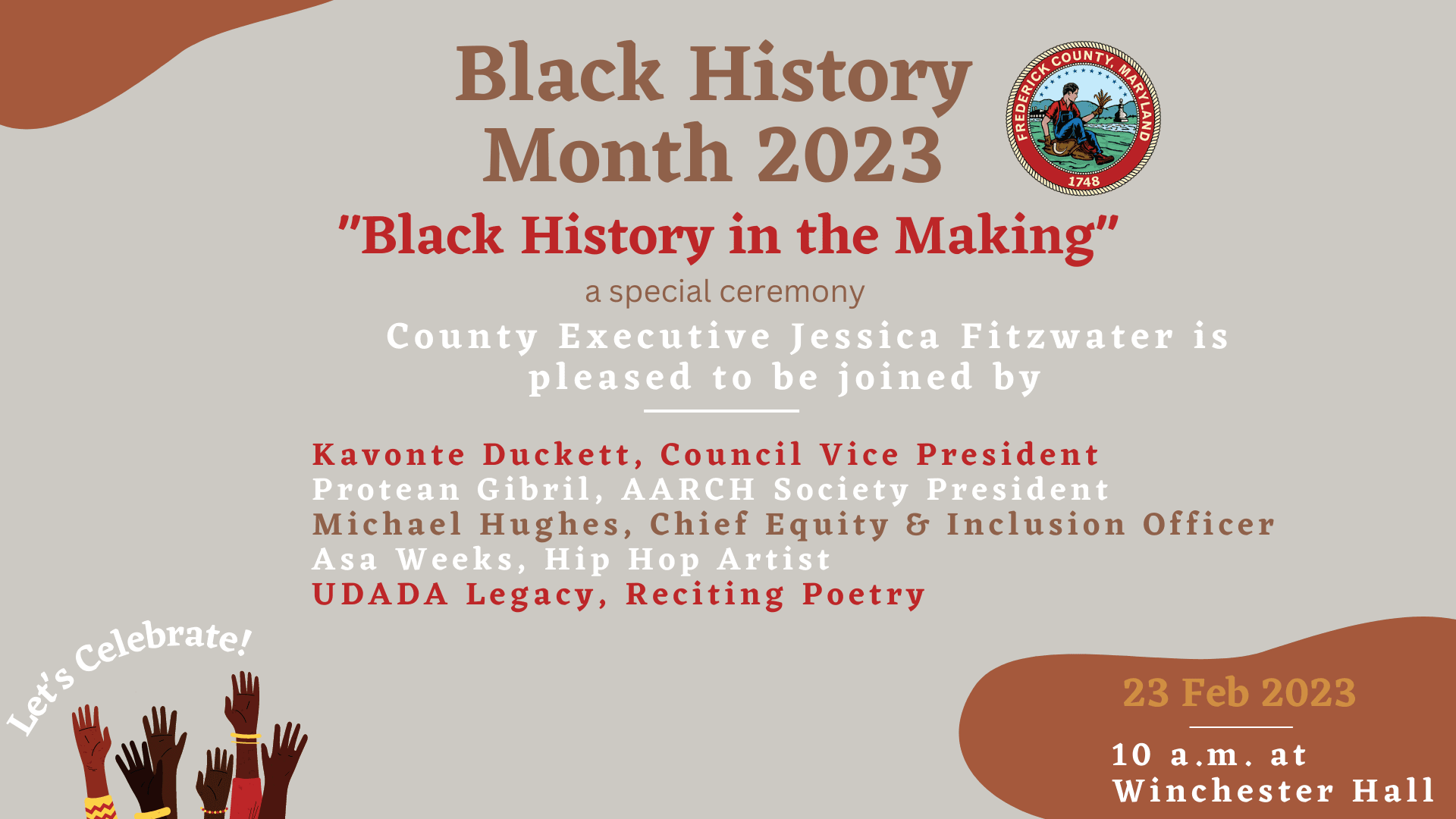 Black History Month 2023

FREDERICK COUNTY, MARYLAND
1748

"Black History in the Making"

a special ceremony

County Executive Jessica Fitzwater is pleased to be joined by

Kavonte Duckett, Council Vice President
Protean Gibril, AARCH Society President
Michael Hughes, Chief Equity & Inclusion Officer
Asa Weeks, Hip Hop Artist
UDADA Legacy, Reciting Poetry

Let's Celebrate!

23 Feb 2023

10 a.m. at Winchester Hall